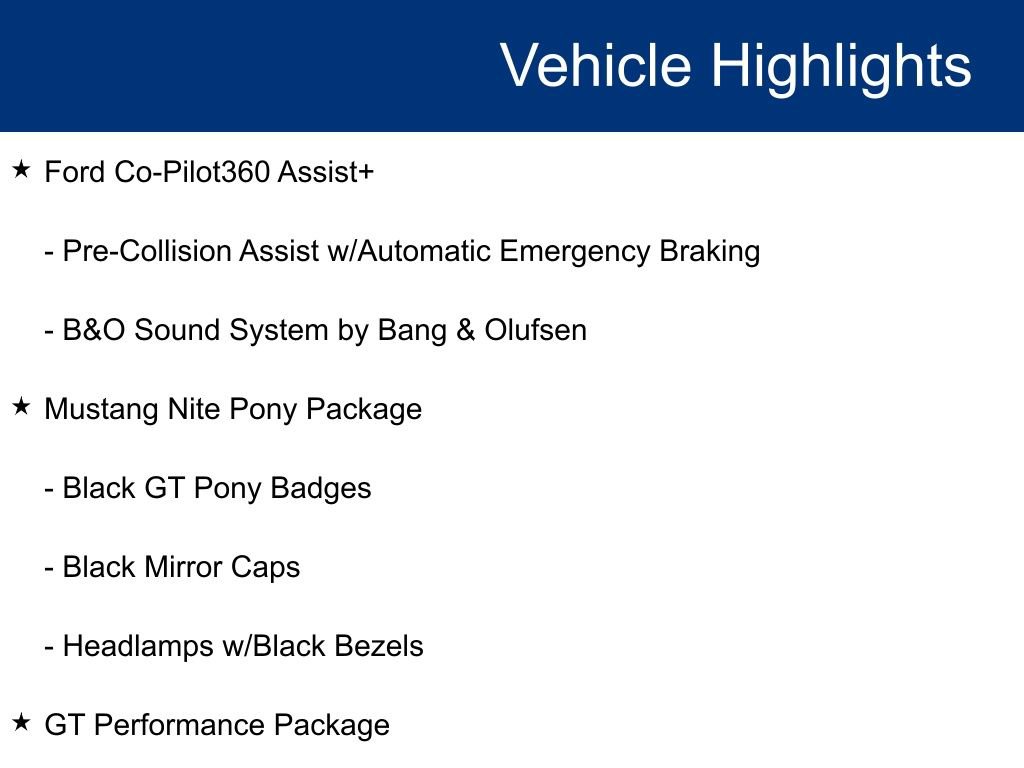 Vehicle Highlights

★ Ford Co-Pilot360 Assist+

- Pre-Collision Assist w/Automatic Emergency Braking

- B&O Sound System by Bang & Olufsen

★ Mustang Nite Pony Package

- Black GT Pony Badges

- Black Mirror Caps

- Headlamps w/Black Bezels

★ GT Performance Package